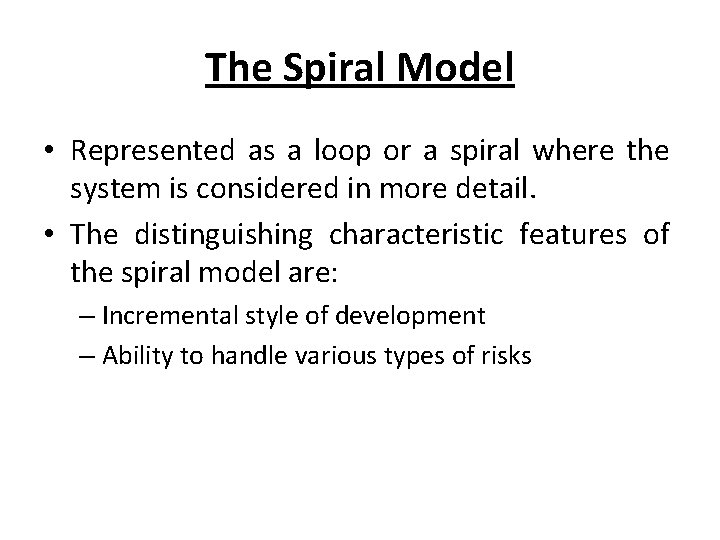 The Spiral Model

• Represented as a loop or a spiral where the system is considered in more detail.

• The distinguishing characteristic features of the spiral model are:

– Incremental style of development

– Ability to handle various types of risks